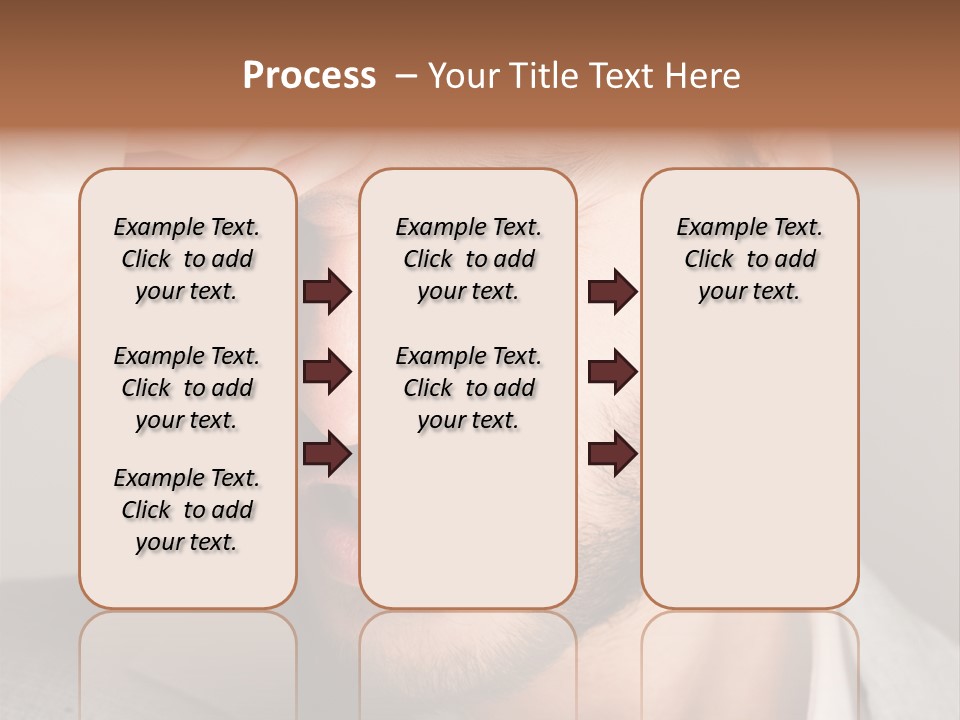 Process – Your Title Text Here

Example Text. Click to add your text.

Example Text. Click to add your text.

Example Text. Click to add your text.

Example Text. Click to add your text.

Example Text. Click to add your text.

Example Text. Click to add your text.